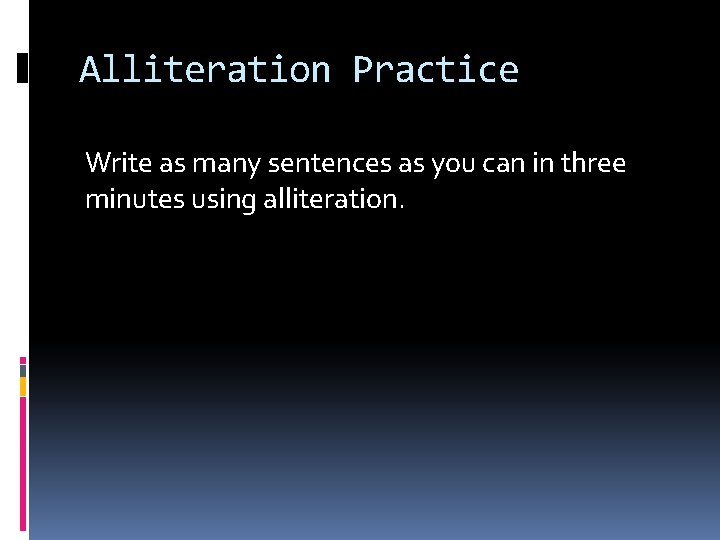 Alliteration Practice

Write as many sentences as you can in three minutes using alliteration.